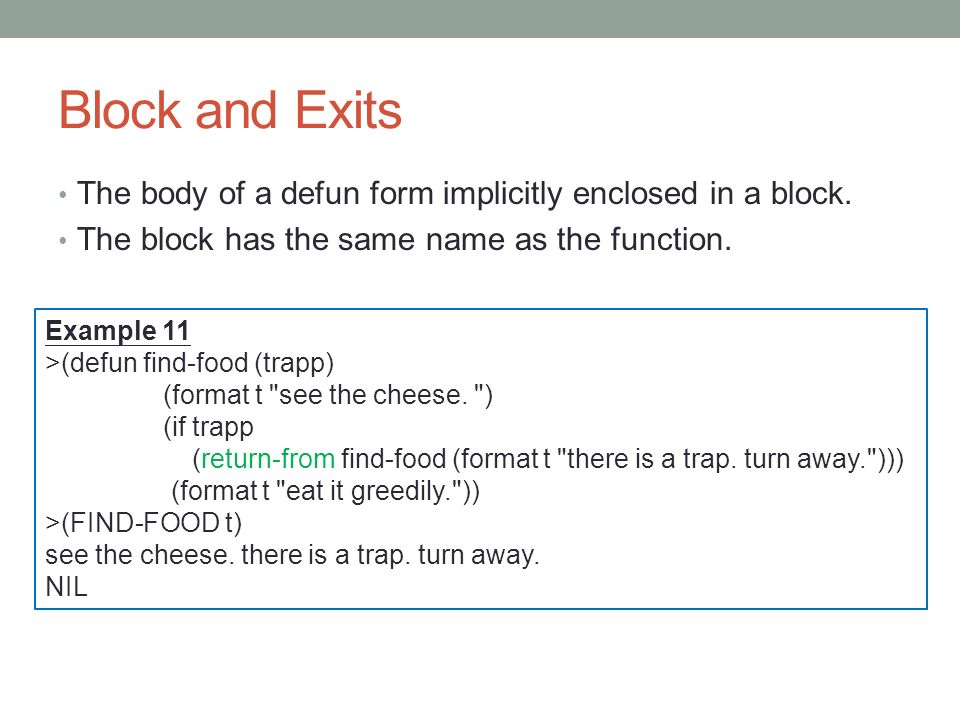 Block and Exits

• The body of a defun form implicitly enclosed in a block.
• The block has the same name as the function.

Example 11
>(defun find-food (trapp)
(format t "see the cheese. ")
(if trapp
(return-from find-food (format t "there is a trap. turn away.")))
(format t "eat it greedily."))
>(FIND-FOOD t)
see the cheese. there is a trap. turn away.
NIL